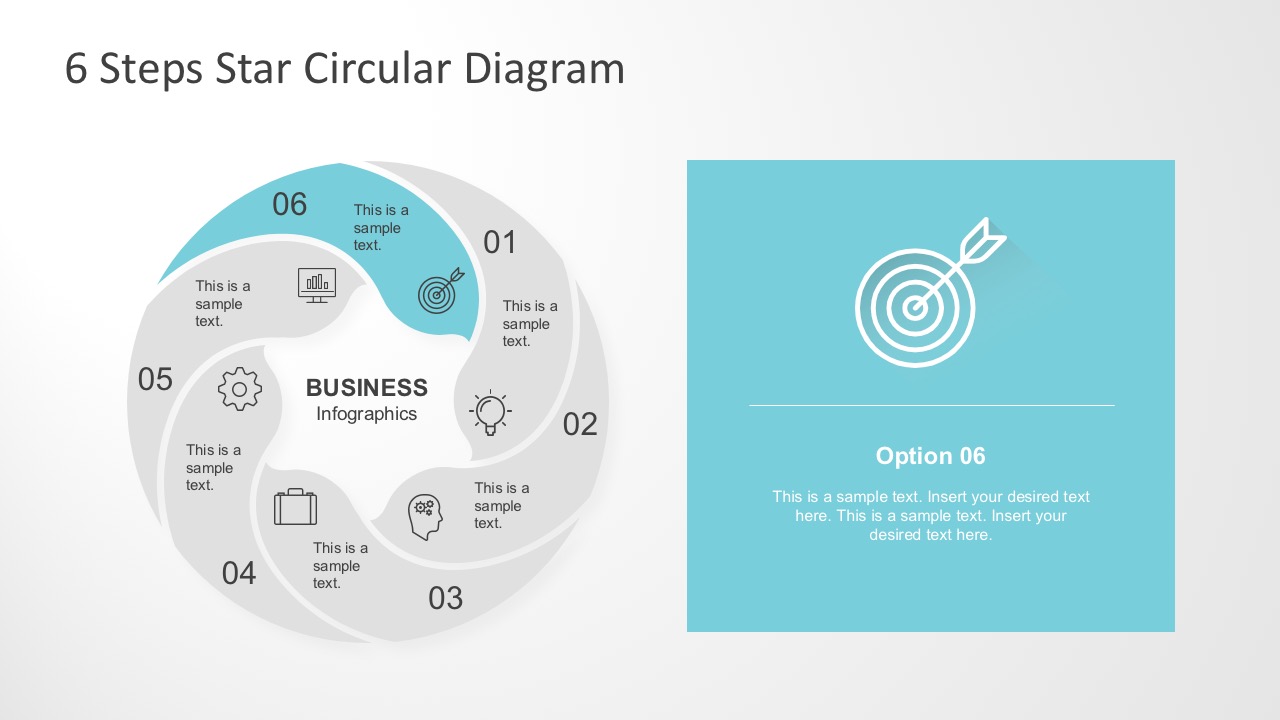 6 Steps Star Circular Diagram

06
This is a sample text.

01
This is a sample text.

02
This is a sample text.

03
This is a sample text.

04
This is a sample text.

05
This is a sample text.

BUSINESS
Infographics

Option 06

This is a sample text. Insert your desired text here. This is a sample text. Insert your desired text here.